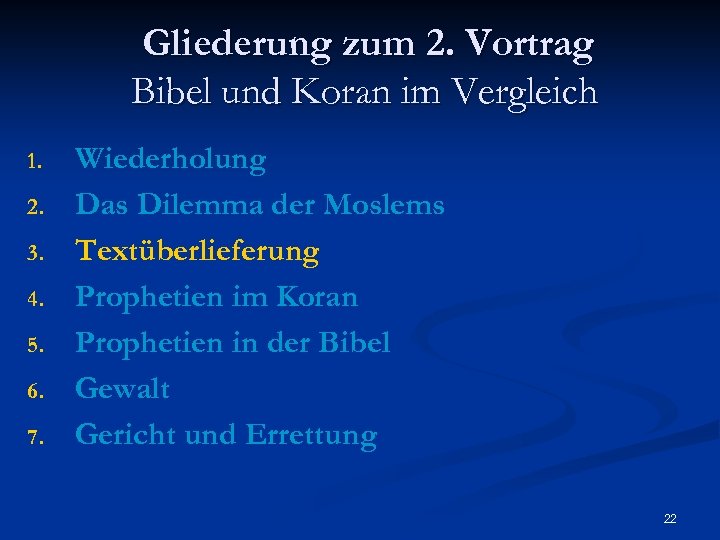 Gliederung zum 2. Vortrag
Bibel und Koran im Vergleich

1. Wiederholung
2. Das Dilemma der Moslems
3. Textüberlieferung
4. Prophetien im Koran
5. Prophetien in der Bibel
6. Gewalt
7. Gericht und Errettung

22